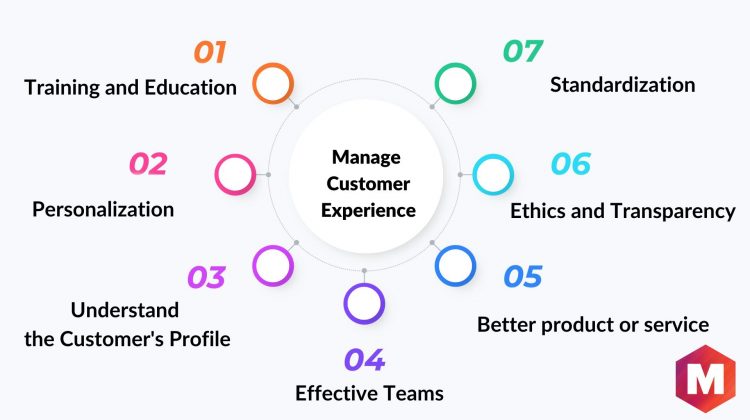 Manage Customer Experience

01
Training and Education

02
Personalization

03
Understand the Customer's Profile

04
Effective Teams

05
Better product or service

06
Ethics and Transparency

07
Standardization

M